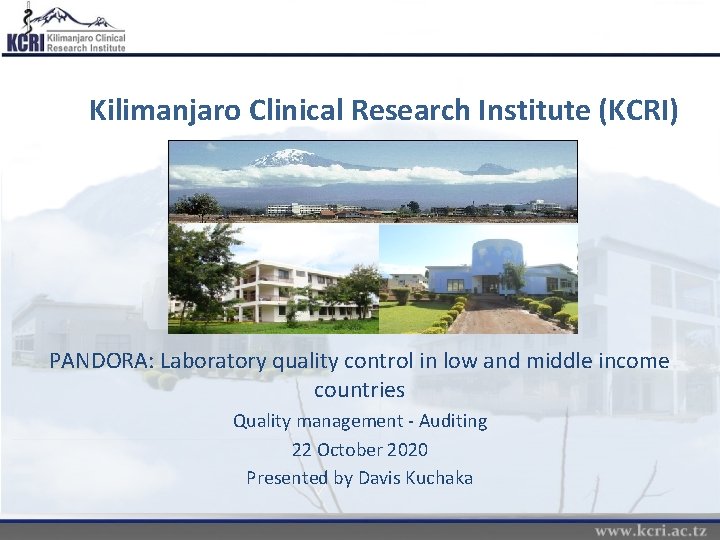 KCRI Kilimanjaro Clinical Research Institute

Kilimanjaro Clinical Research Institute (KCRI)

PANDORA: Laboratory quality control in low and middle income countries

Quality management - Auditing

22 October 2020

Presented by Davis Kuchaka

www.kcri.ac.tz